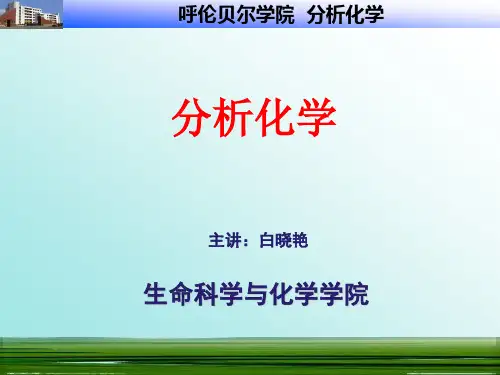 呼伦贝尔学院 分析化学

分析化学

主讲：白晓艳

生命科学与化学学院